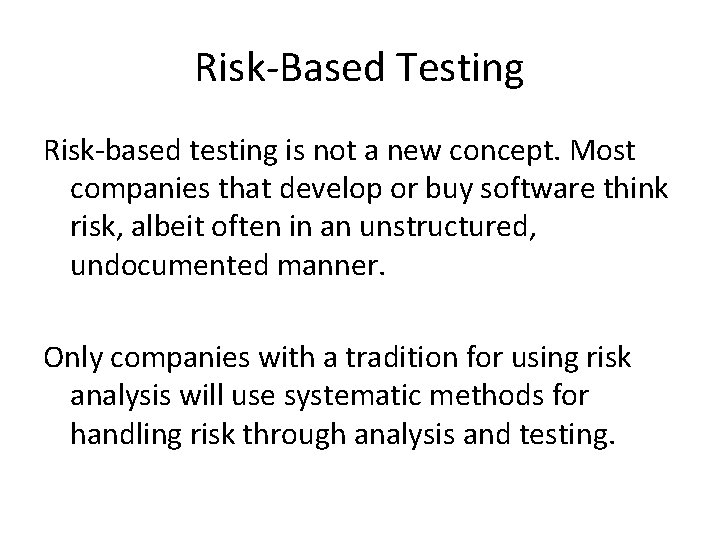 Risk-Based Testing

Risk-based testing is not a new concept. Most companies that develop or buy software think risk, albeit often in an unstructured, undocumented manner.

Only companies with a tradition for using risk analysis will use systematic methods for handling risk through analysis and testing.